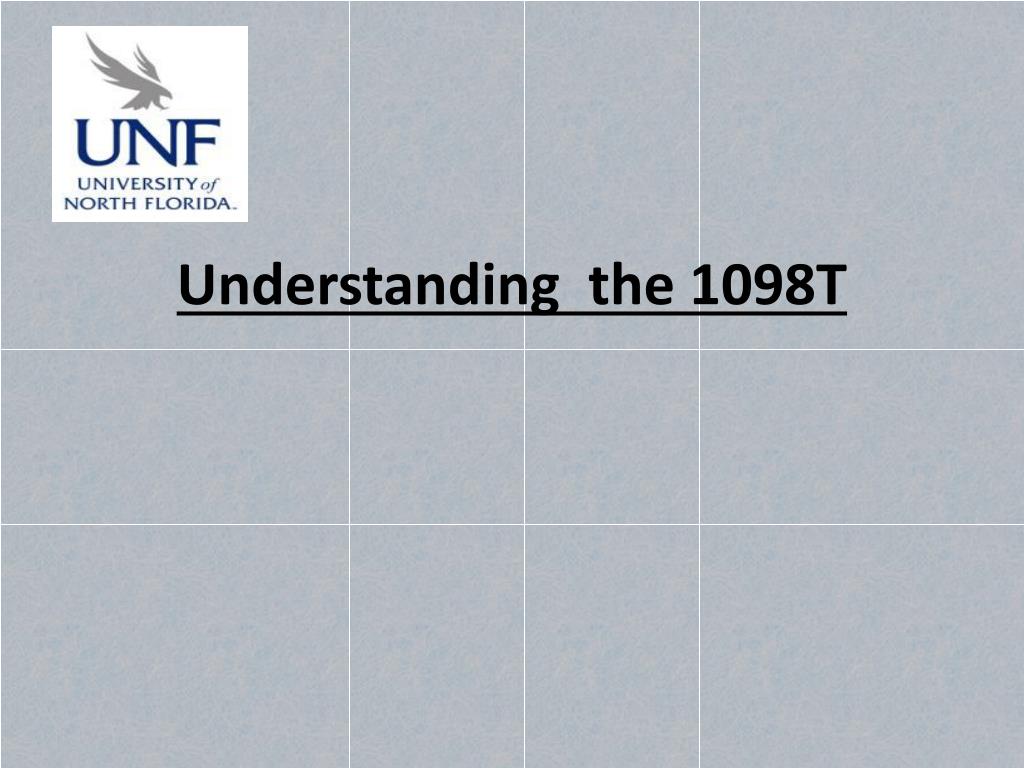 UNF
UNIVERSITY of NORTH FLORIDA.

Understanding the 1098T